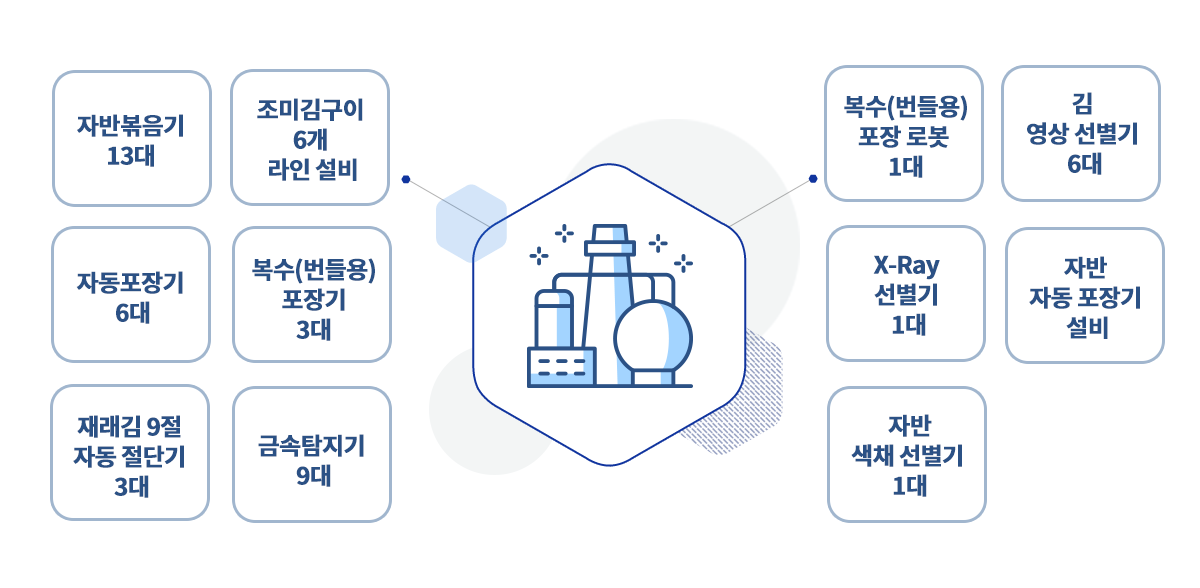 자반볶음기
13대

조미김구이
6개
라인 설비

자동포장기
6대

복수(번들용)
포장기
3대

재래김 9절
자동 절단기
3대

금속탐지기
9대

복수(번들용)
포장 로봇
1대

김
영상 선별기
6대

X-Ray
선별기
1대

자반
자동 포장기
설비

자반
색채 선별기
1대